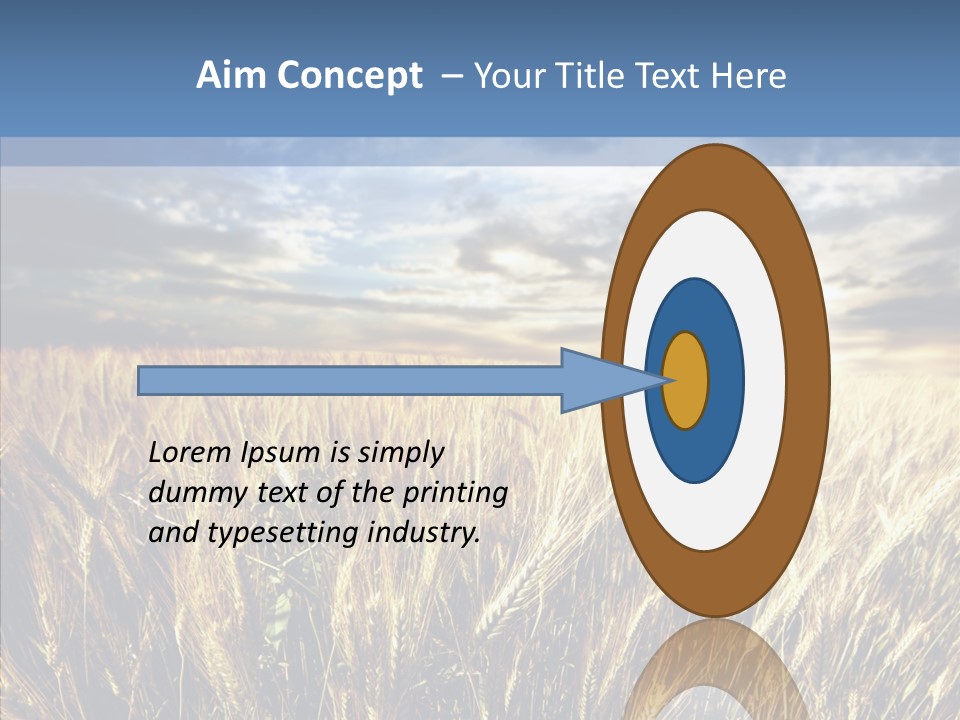 Aim Concept – Your Title Text Here

Lorem Ipsum is simply dummy text of the printing and typesetting industry.